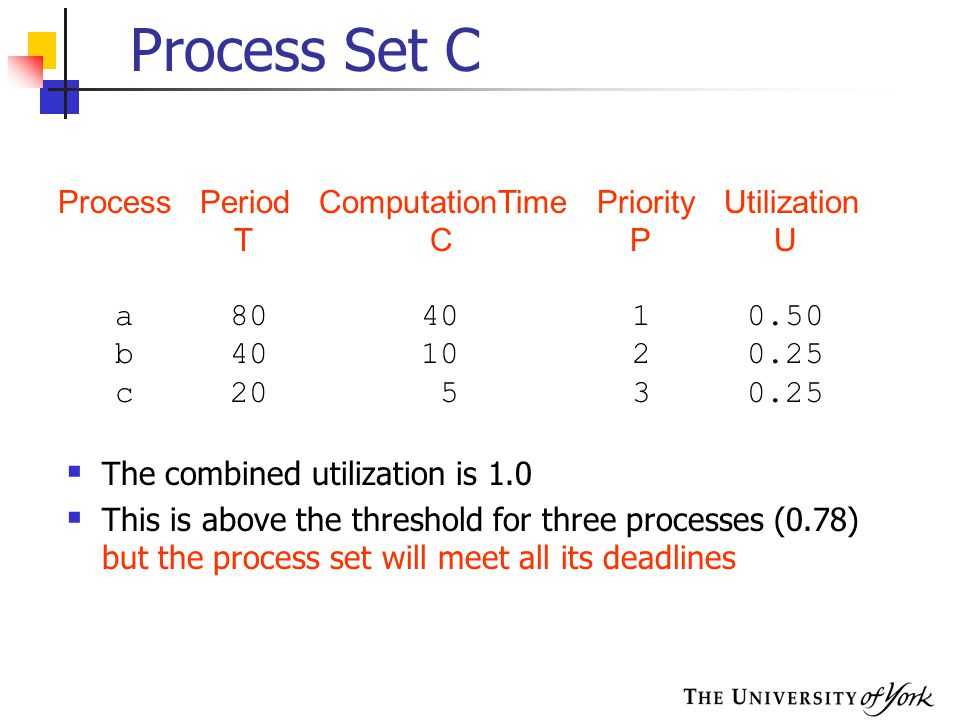 Process Set C

| Process | Period T | ComputationTime C | Priority P | Utilization U |
|---|---|---|---|---|
| a | 80 | 40 | 1 | 0.50 |
| b | 40 | 10 | 2 | 0.25 |
| c | 20 | 5 | 3 | 0.25 |

- The combined utilization is 1.0
- This is above the threshold for three processes (0.78) but the process set will meet all its deadlines

THE UNIVERSITY of York